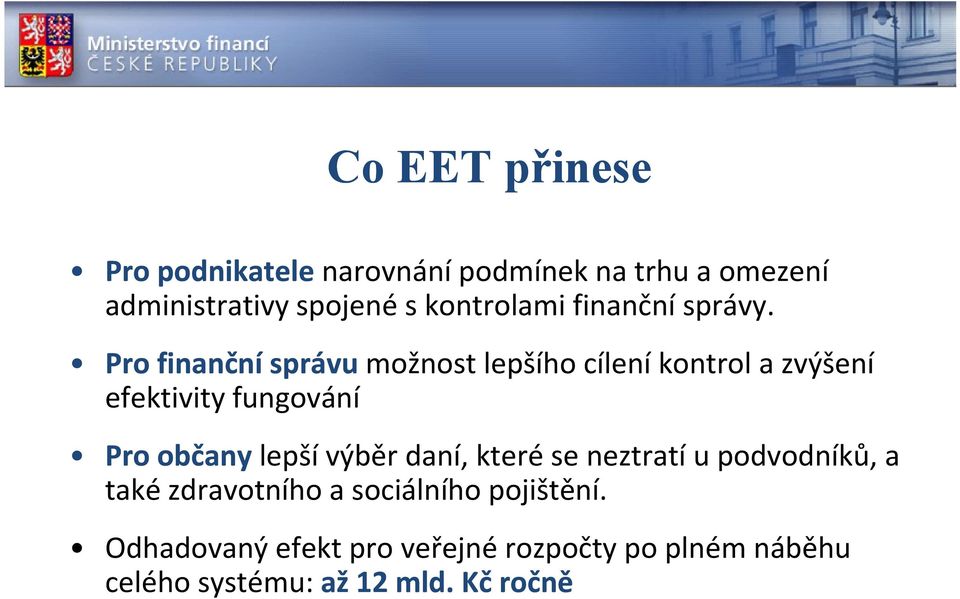 Ministerstvo financí
ČESKÉ REPUBLIKY

Co EET přinese

• Pro podnikatele narovnání podmínek na trhu a omezení administrativy spojené s kontrolami finanční správy.

• Pro finanční správu možnost lepšího cílení kontrol a zvýšení efektivity fungování

• Pro občany lepší výběr daní, které se neztratí u podvodníků, a také zdravotního a sociálního pojištění.

• Odhadovaný efekt pro veřejné rozpočty po plném náběhu celého systému: až 12 mld. Kč ročně